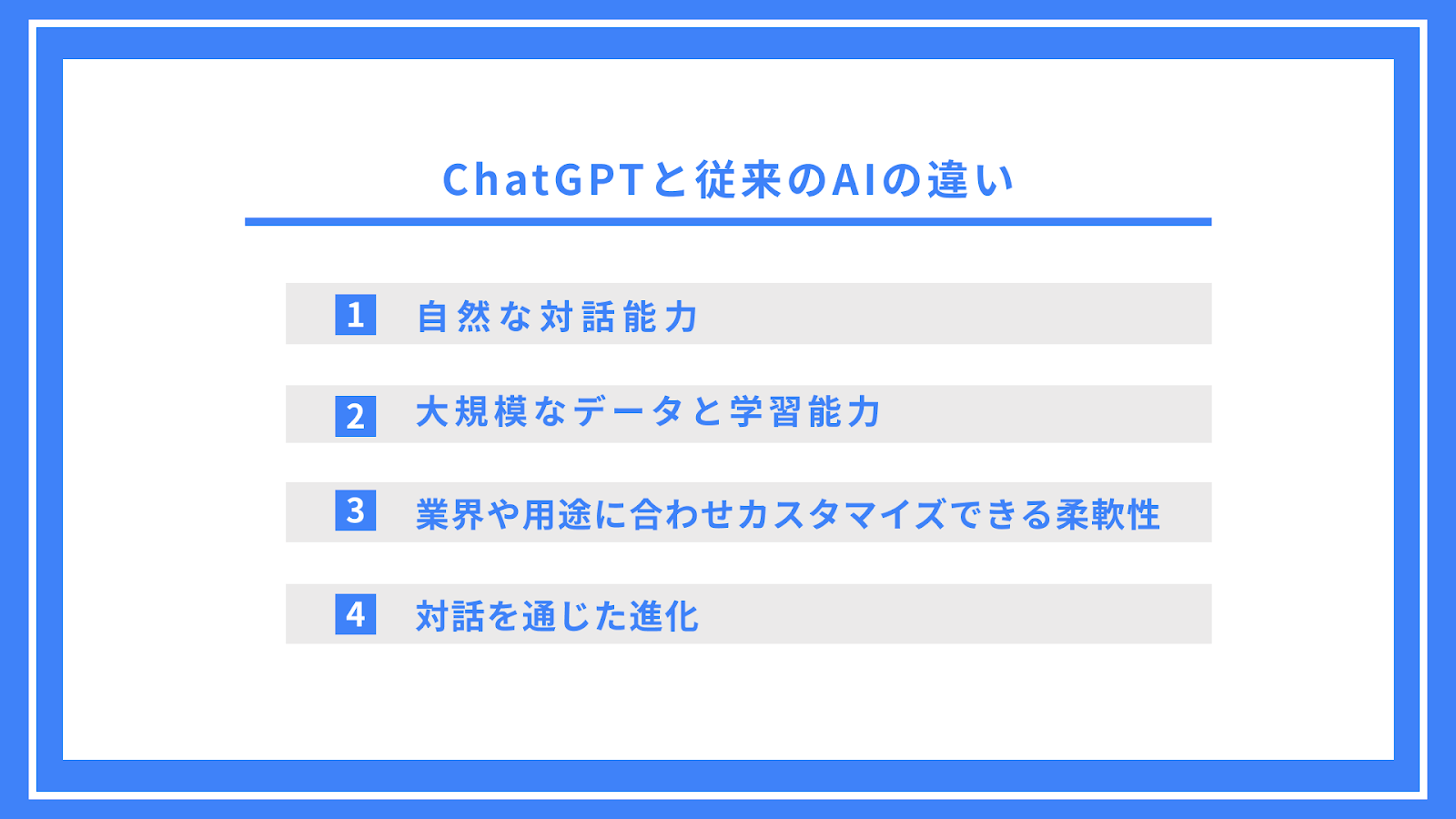 ChatGPTと従来のAIの違い

1 自然な対話能力

2 大規模なデータと学習能力

3 業界や用途に合わせカスタマイズできる柔軟性

4 対話を通じた進化